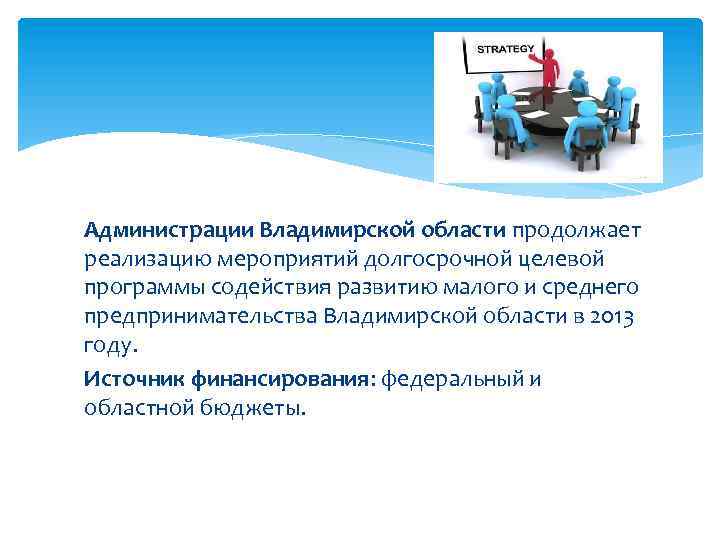 STRATEGY

Администрации Владимирской области продолжает реализацию мероприятий долгосрочной целевой программы содействия развитию малого и среднего предпринимательства Владимирской области в 2013 году.

Источник финансирования: федеральный и областной бюджеты.